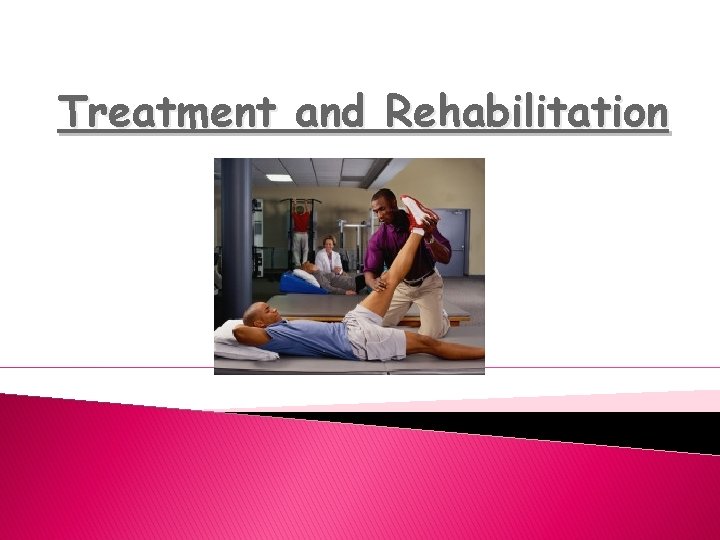 Treatment and Rehabilitation